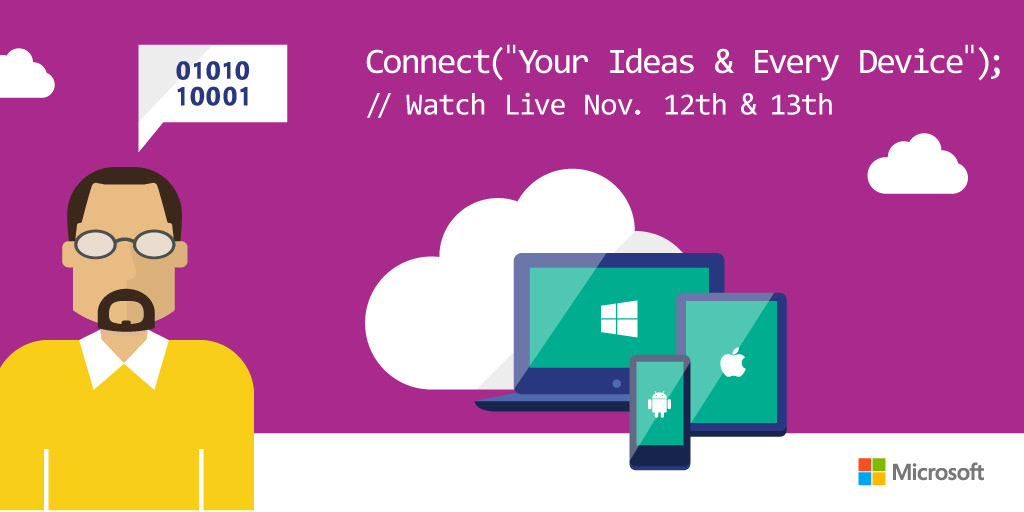 01010
10001

Connect("Your Ideas & Every Device");
// Watch Live Nov. 12th & 13th

Microsoft